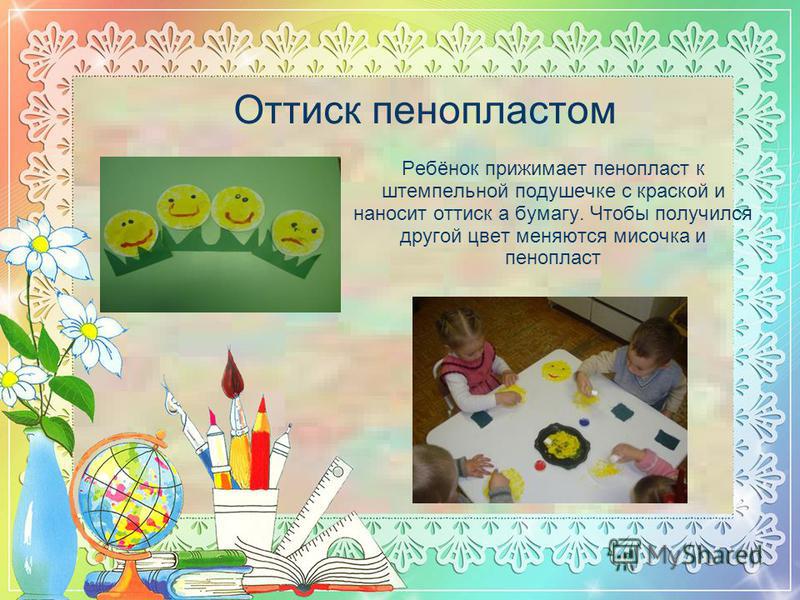 Оттиск пенопластом

Ребёнок прижимает пенопласт к штемпельной подушечке с краской и наносит оттиск а бумагу. Чтобы получился другой цвет меняются мисочка и пенопласт

MyShared